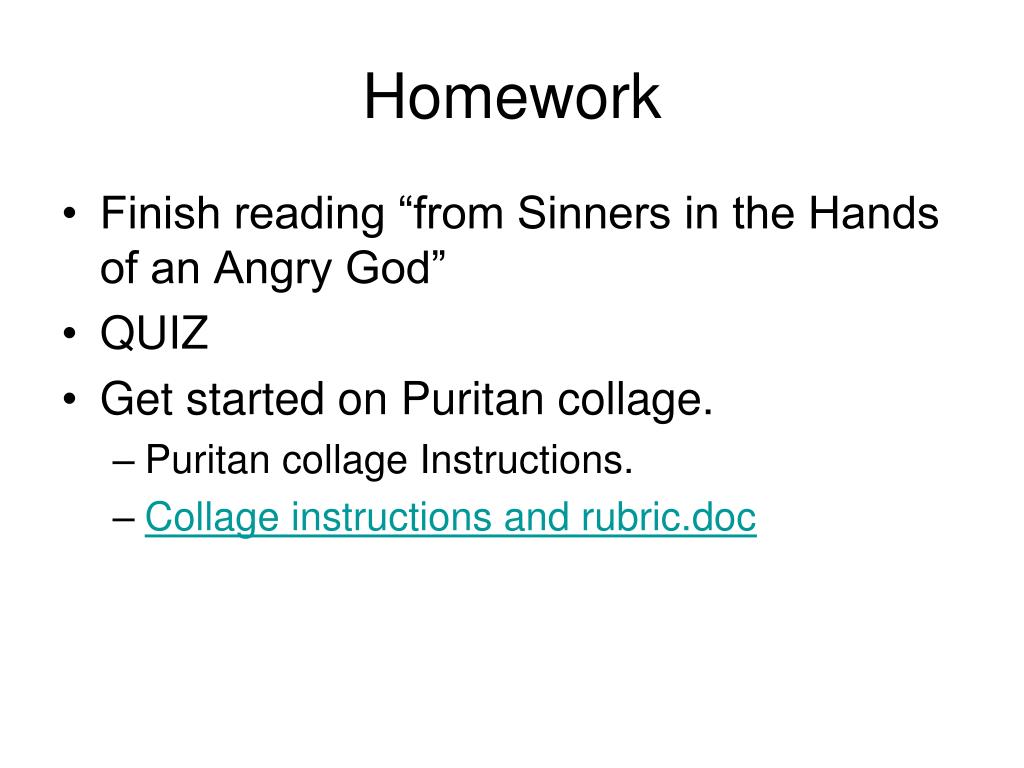 Homework

• Finish reading “from Sinners in the Hands of an Angry God”
• QUIZ
• Get started on Puritan collage.
– Puritan collage Instructions.
– Collage instructions and rubric.doc